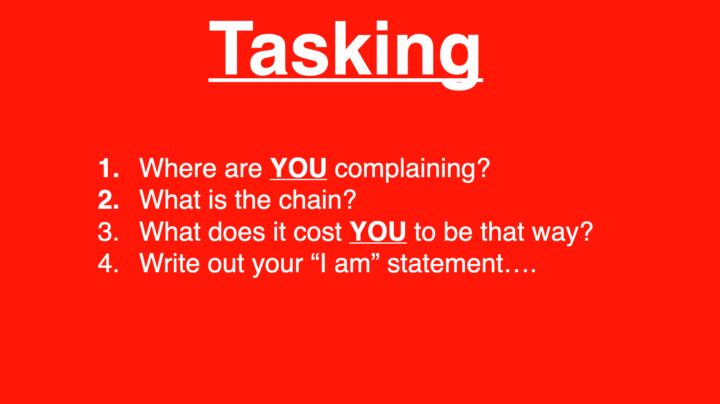 Tasking

1. Where are YOU complaining?
2. What is the chain?
3. What does it cost YOU to be that way?
4. Write out your “I am” statement….